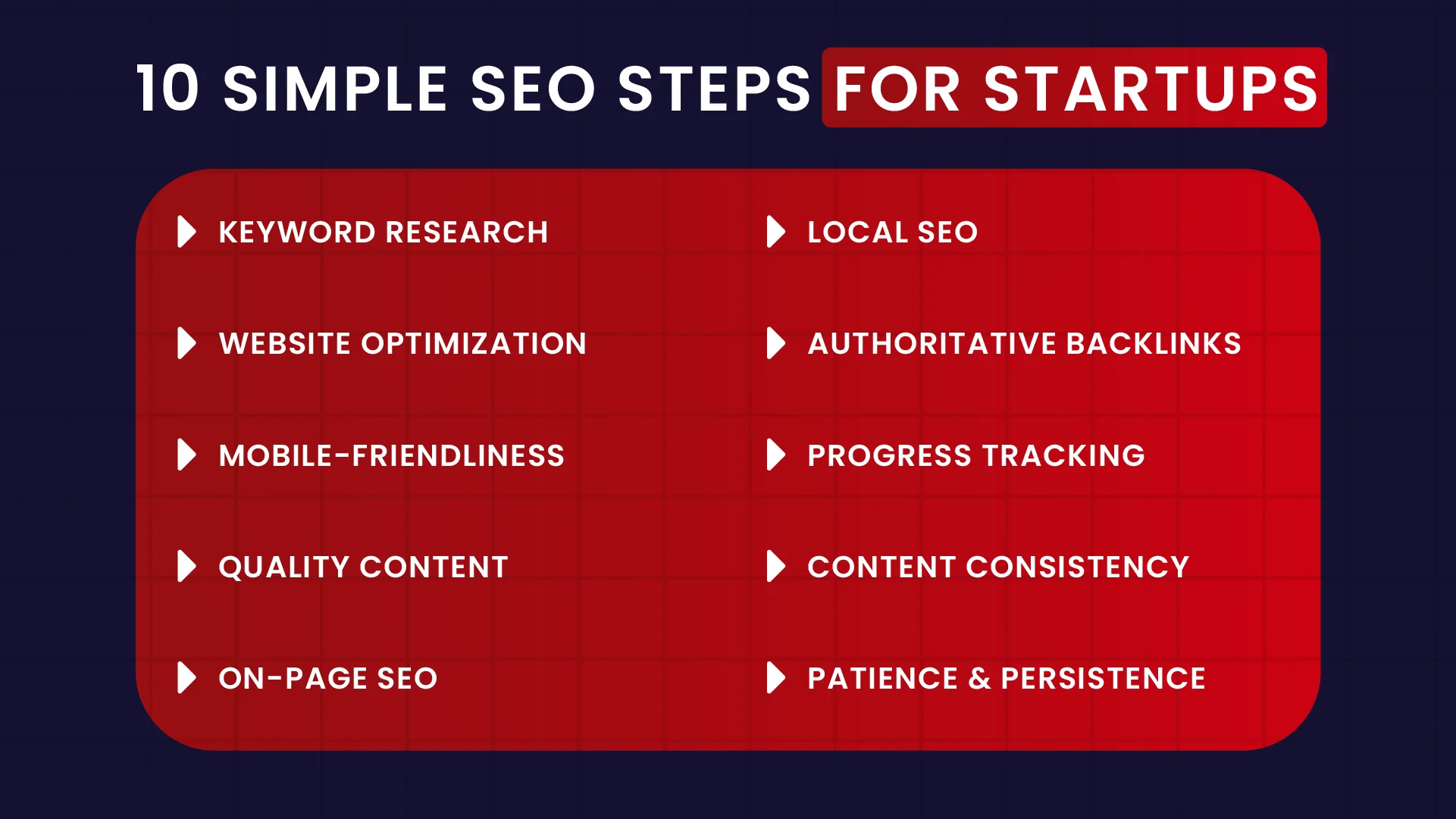 10 SIMPLE SEO STEPS FOR STARTUPS

KEYWORD RESEARCH

WEBSITE OPTIMIZATION

MOBILE-FRIENDLINESS

QUALITY CONTENT

ON-PAGE SEO

LOCAL SEO

AUTHORITATIVE BACKLINKS

PROGRESS TRACKING

CONTENT CONSISTENCY

PATIENCE & PERSISTENCE